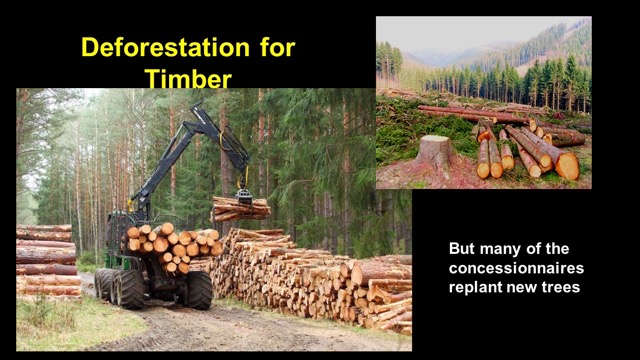 Deforestation for Timber

But many of the concessionnaires replant new trees